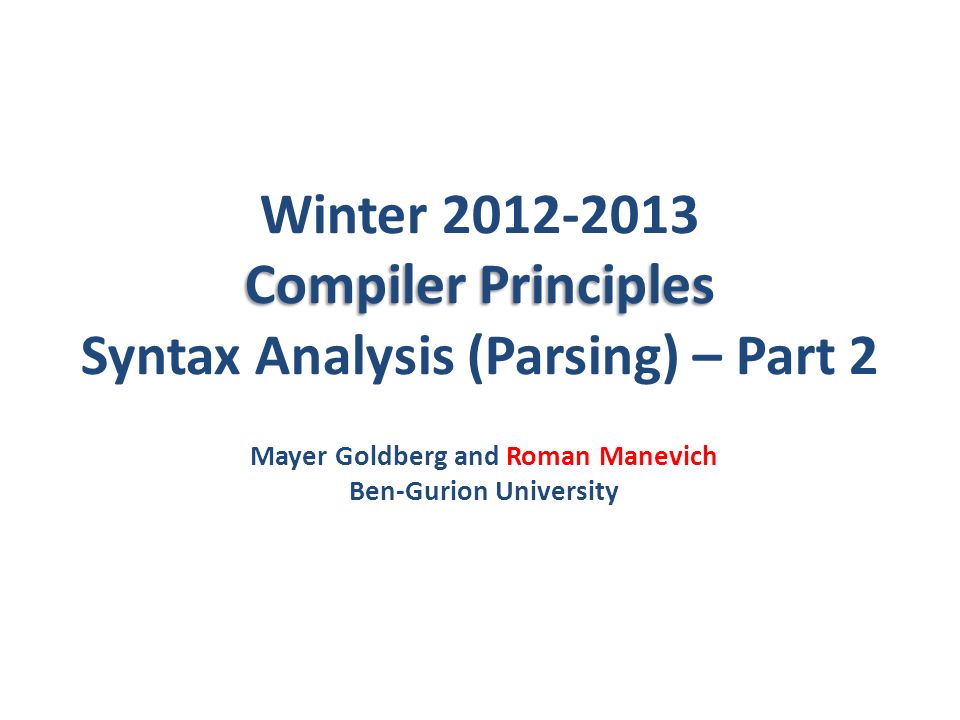 Winter 2012-2013
Compiler Principles
Syntax Analysis (Parsing) – Part 2

Mayer Goldberg and Roman Manevich
Ben-Gurion University